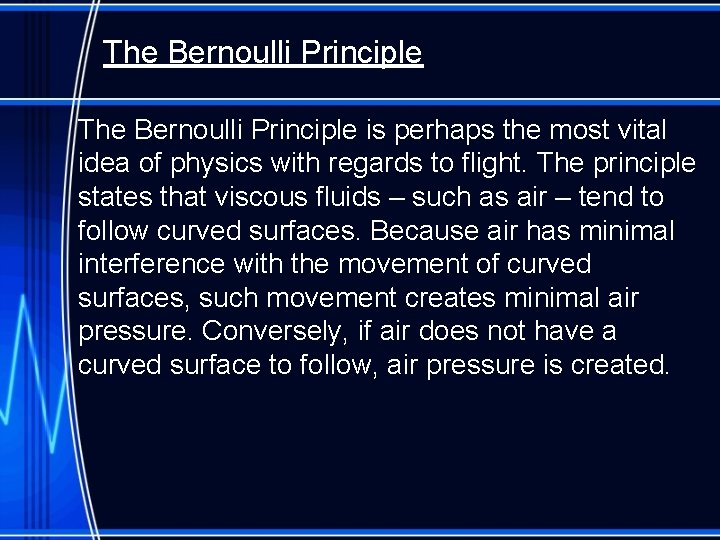 The Bernoulli Principle

The Bernoulli Principle is perhaps the most vital idea of physics with regards to flight. The principle states that viscous fluids – such as air – tend to follow curved surfaces. Because air has minimal interference with the movement of curved surfaces, such movement creates minimal air pressure. Conversely, if air does not have a curved surface to follow, air pressure is created.